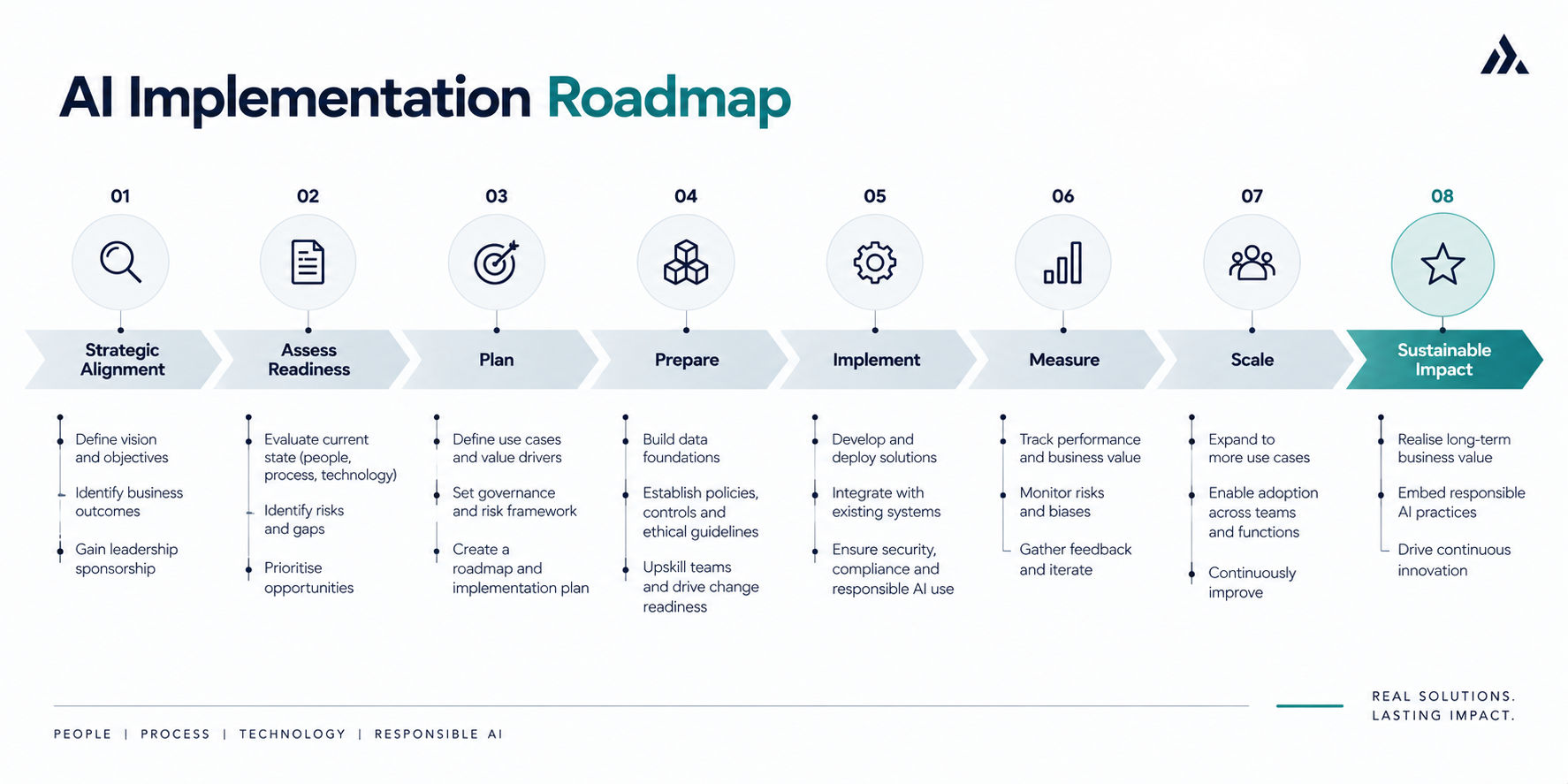 AI Implementation Roadmap

01

Strategic Alignment

Define vision and objectives

Identify business outcomes

Gain leadership sponsorship

02

Assess Readiness

Evaluate current state (people, process, technology)

Identify risks and gaps

Prioritise opportunities

03

Plan

Define use cases and value drivers

Set governance and risk framework

Create a roadmap and implementation plan

04

Prepare

Build data foundations

Establish policies, controls and ethical guidelines

Upskill teams and drive change readiness

05

Implement

Develop and deploy solutions

Integrate with existing systems

Ensure security, compliance and responsible AI use

06

Measure

Track performance and business value

Monitor risks and biases

Gather feedback and iterate

07

Scale

Expand to more use cases

Enable adoption across teams and functions

Continuously improve

08

Sustainable Impact

Realise long-term business value

Embed responsible AI practices

Drive continuous innovation

PEOPLE | PROCESS | TECHNOLOGY | RESPONSIBLE AI

REAL SOLUTIONS.
LASTING IMPACT.